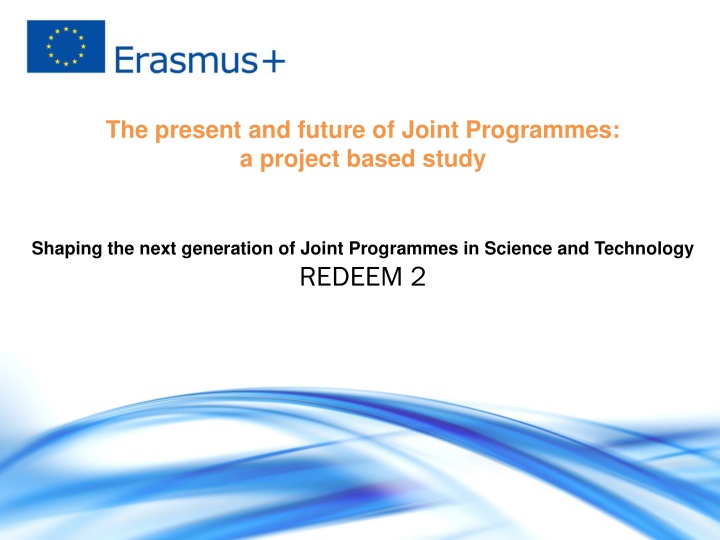 Erasmus+

The present and future of Joint Programmes: a project based study

Shaping the next generation of Joint Programmes in Science and Technology
REDEEM 2